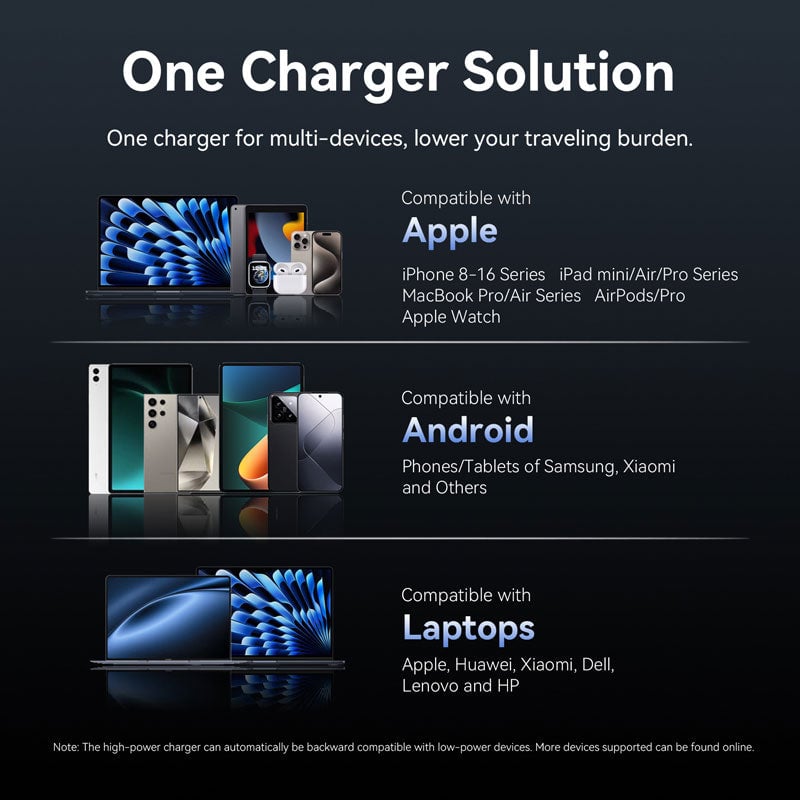 One Charger Solution

One charger for multi-devices, lower your traveling burden.

Compatible with
Apple
iPhone 8-16 Series iPad mini/Air/Pro Series
MacBook Pro/Air Series AirPods/Pro
Apple Watch

Compatible with
Android
Phones/Tablets of Samsung, Xiaomi and Others

Compatible with
Laptops
Apple, Huawei, Xiaomi, Dell, Lenovo and HP

Note: The high-power charger can automatically be backward compatible with low-power devices. More devices supported can be found online.